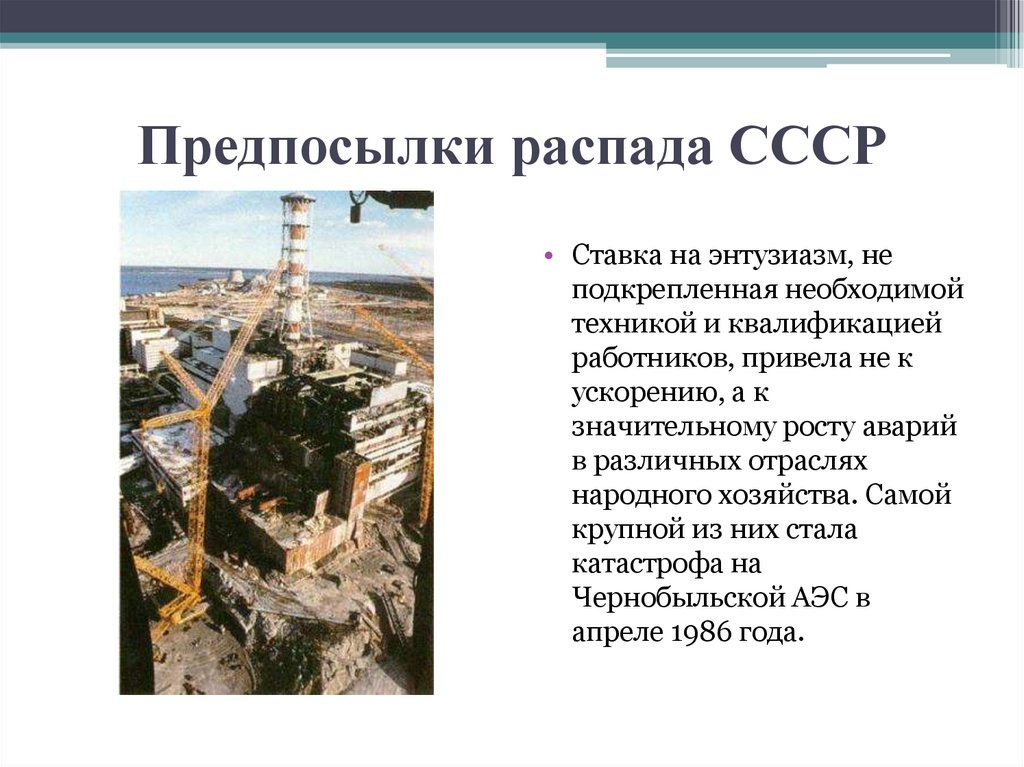 Предпосылки распада СССР

• Ставка на энтузиазм, не подкрепленная необходимой техникой и квалификацией работников, привела не к ускорению, а к значительному росту аварий в различных отраслях народного хозяйства. Самой крупной из них стала катастрофа на Чернобыльской АЭС в апреле 1986 года.